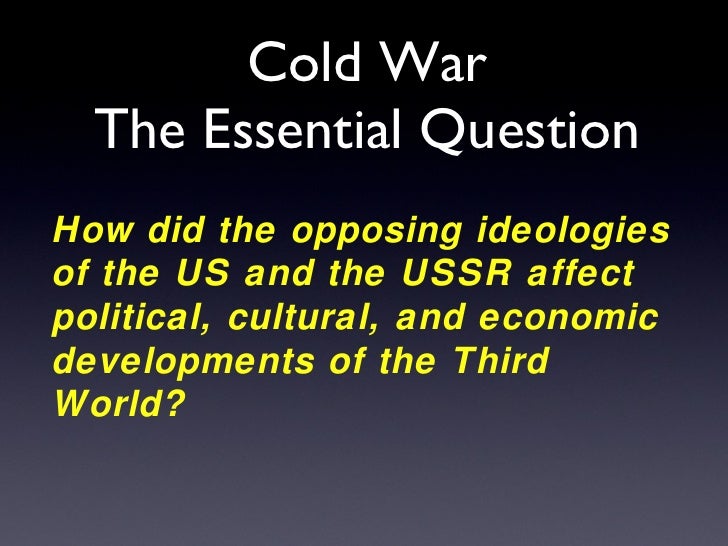 Cold War
The Essential Question

How did the opposing ideologies of the US and the USSR affect political, cultural, and economic developments of the Third World?